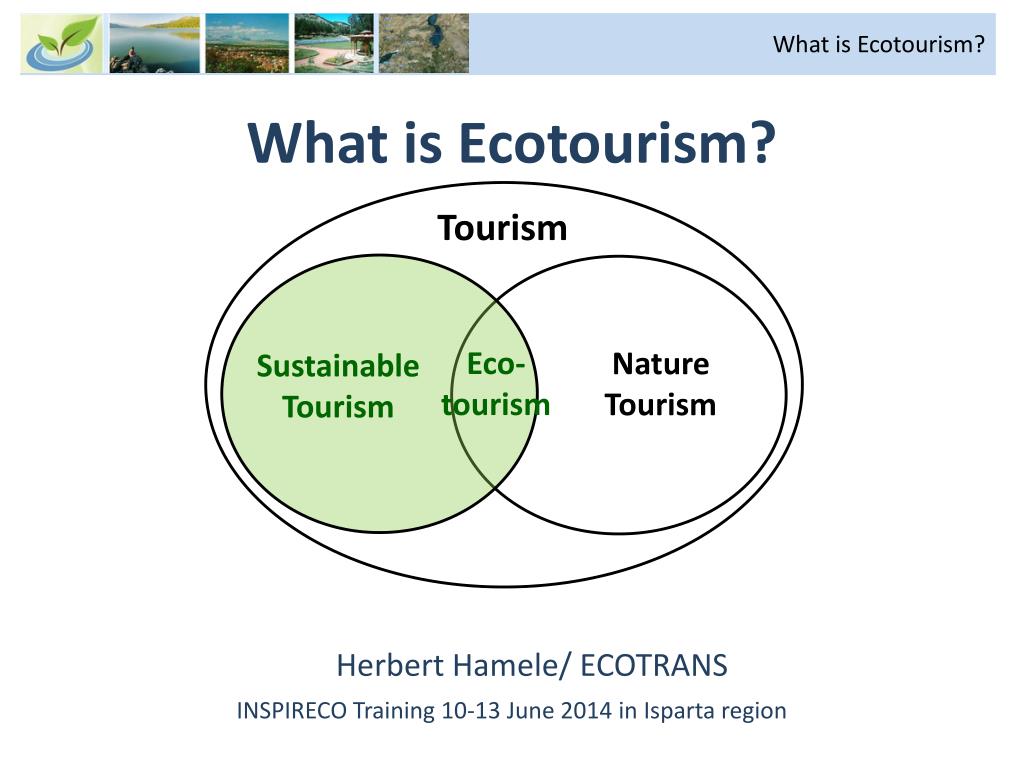 What is Ecotourism?

What is Ecotourism?

Tourism

Sustainable Tourism

Eco-tourism

Nature Tourism

Herbert Hamele/ ECOTRANS

INSPIRECO Training 10-13 June 2014 in Isparta region